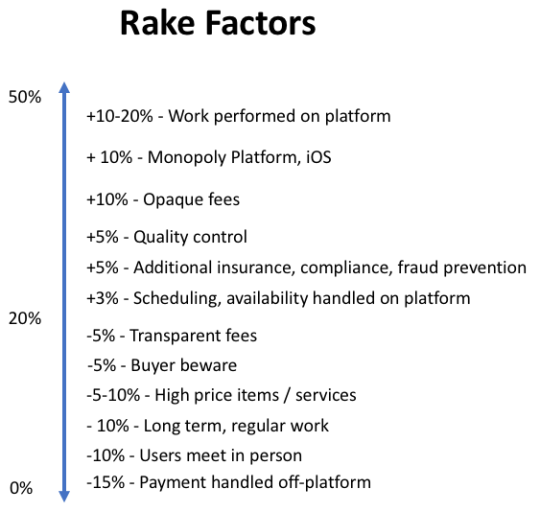 Rake Factors

50%

+10-20% - Work performed on platform

+ 10% - Monopoly Platform, iOS

+10% - Opaque fees

+5% - Quality control

+5% - Additional insurance, compliance, fraud prevention

+3% - Scheduling, availability handled on platform

20%

-5% - Transparent fees

-5% - Buyer beware

-5-10% - High price items / services

- 10% - Long term, regular work

-10% - Users meet in person

0%

-15% - Payment handled off-platform